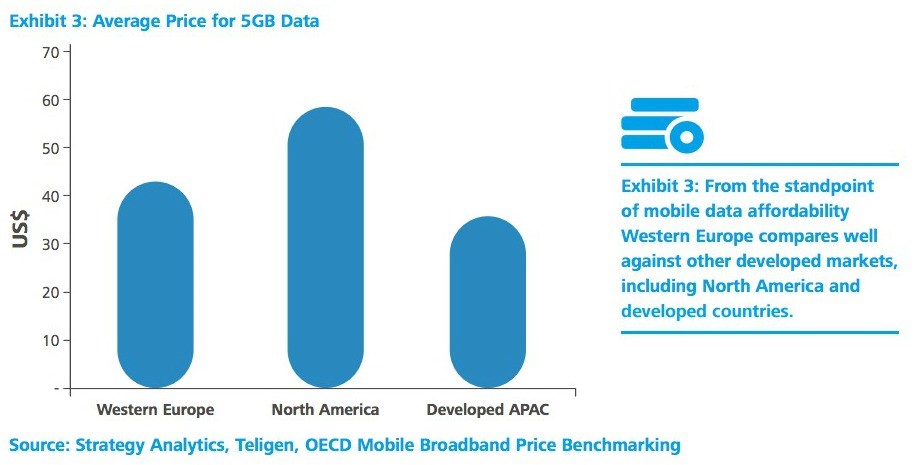 Exhibit 3: Average Price for 5GB Data

70
60
50
40
30
20
10
-

US$

Western Europe
North America
Developed APAC

Exhibit 3: From the standpoint of mobile data affordability Western Europe compares well against other developed markets, including North America and developed countries.

Source: Strategy Analytics, Teligen, OECD Mobile Broadband Price Benchmarking